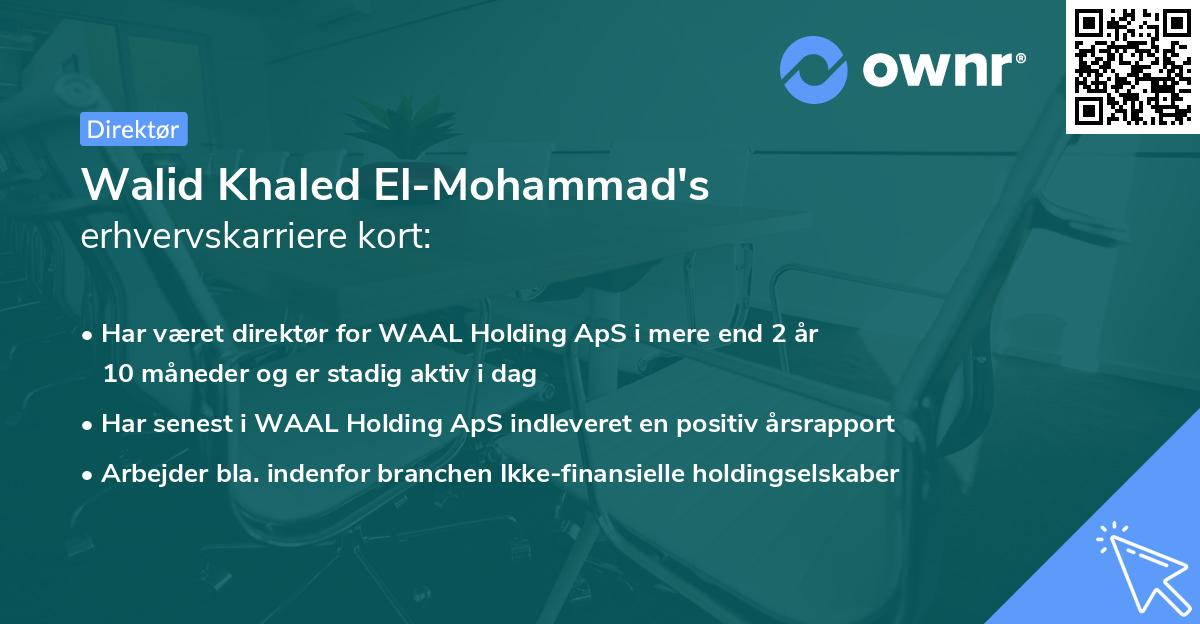 ownr®

Direktør

Walid Khaled El-Mohammad's erhvervskarriere kort:

• Har været direktør for WAAL Holding ApS i mere end 2 år 10 måneder og er stadig aktiv i dag

• Har senest i WAAL Holding ApS indleveret en positiv årsrapport

• Arbejder bla. indenfor branchen Ikke-finansielle holdingselskaber